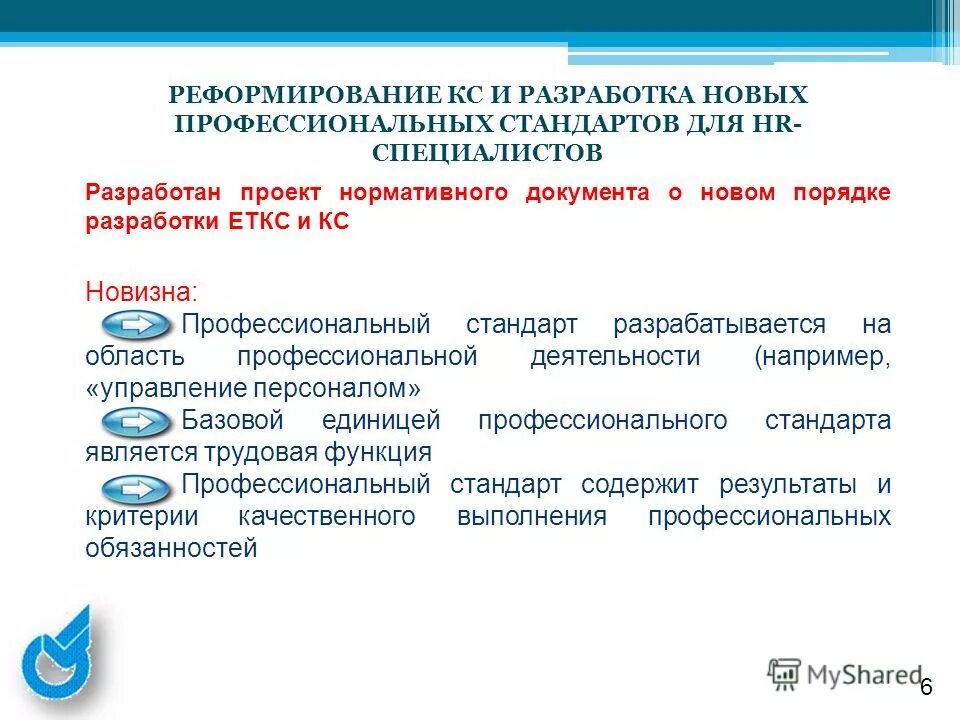 РЕФОРМИРОВАНИЕ КС И РАЗРАБОТКА НОВЫХ ПРОФЕССИОНАЛЬНЫХ СТАНДАРТОВ ДЛЯ HR-СПЕЦИАЛИСТОВ

Разработан проект нормативного документа о новом порядке разработки ЕТКС и КС

Новизна:

Профессиональный стандарт разрабатывается на область профессиональной деятельности (например, «управление персоналом»

Базовой единицей профессионального стандарта является трудовая функция

Профессиональный стандарт содержит результаты и критерии качественного выполнения профессиональных обязанностей

MyShared

6